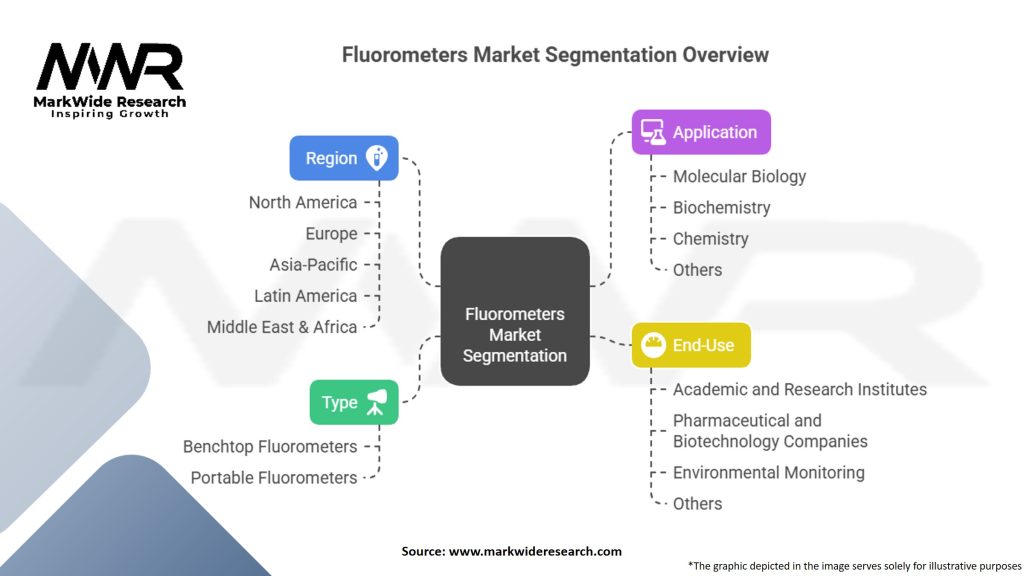 MWR
MarkWide Research
Inspiring Growth

Fluorometers Market Segmentation Overview

Region
North America
Europe
Asia-Pacific
Latin America
Middle East & Africa

Type
Benchtop Fluorometers
Portable Fluorometers

Fluorometers Market Segmentation

Application
Molecular Biology
Biochemistry
Chemistry
Others

End-Use
Academic and Research Institutes
Pharmaceutical and Biotechnology Companies
Environmental Monitoring
Others

Source: www.markwideresearch.com

*The graphic depicted in the image serves solely for illustrative purposes